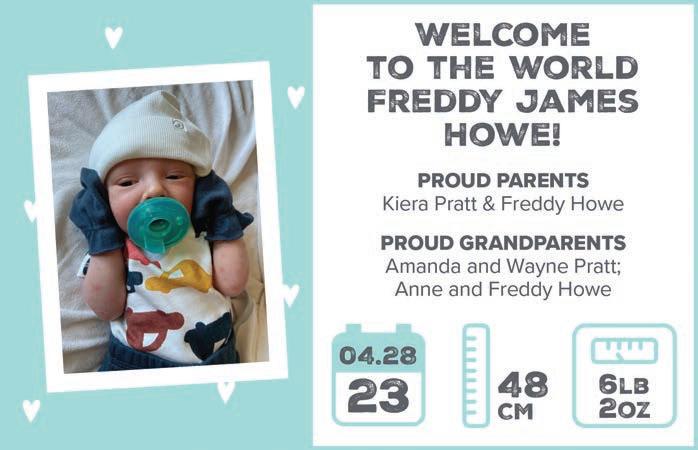 WELCOME TO THE WORLD FREDDY JAMES HOWE!

PROUD PARENTS
Kiera Pratt & Freddy Howe

PROUD GRANDPARENTS
Amanda and Wayne Pratt; Anne and Freddy Howe

04.28
23

48 CM

6LB 2OZ